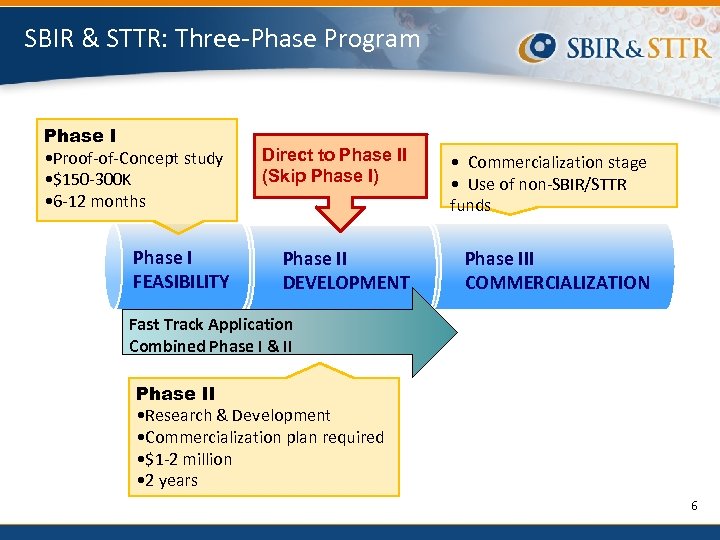 SBIR & STTR: Three-Phase Program

SBIR&STTR

Phase I
•Proof-of-Concept study
•$150-300K
•6-12 months

Direct to Phase II
(Skip Phase I)

• Commercialization stage
• Use of non-SBIR/STTR funds

Phase I
FEASIBILITY

Phase II
DEVELOPMENT

Phase III
COMMERCIALIZATION

Fast Track Application
Combined Phase I & II

Phase II
•Research & Development
•Commercialization plan required
•$1-2 million
•2 years

6